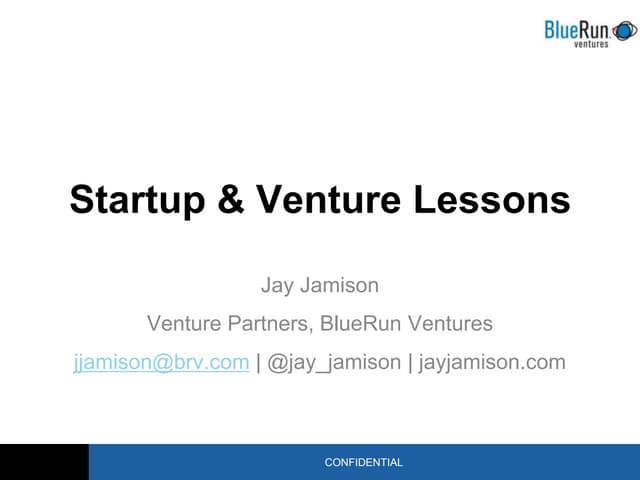 BlueRun ventures

Startup & Venture Lessons

Jay Jamison

Venture Partners, BlueRun Ventures

jjamison@brv.com | @jay_jamison | jayjamison.com

CONFIDENTIAL